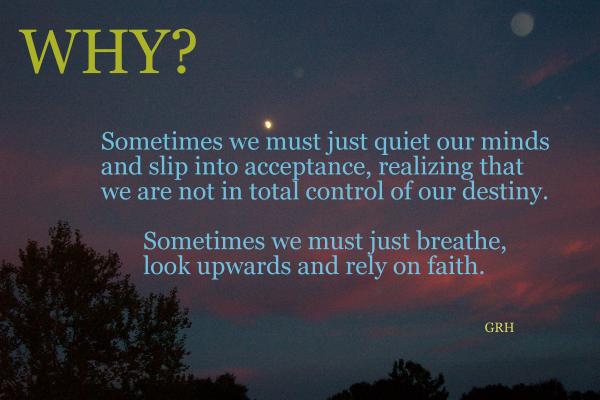 WHY?

Sometimes we must just quiet our minds and slip into acceptance, realizing that we are not in total control of our destiny.

Sometimes we must just breathe, look upwards and rely on faith.

GRH